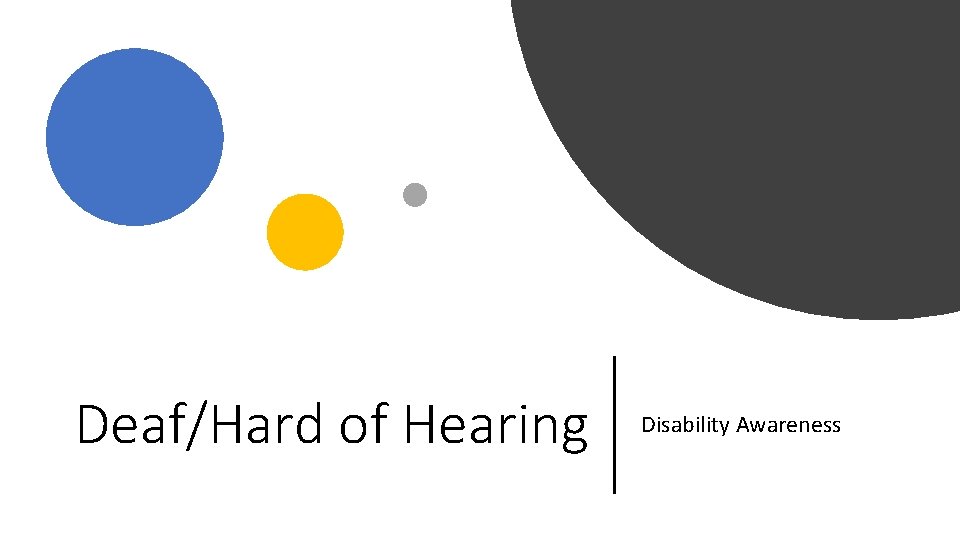 Deaf/Hard of Hearing

Disability Awareness